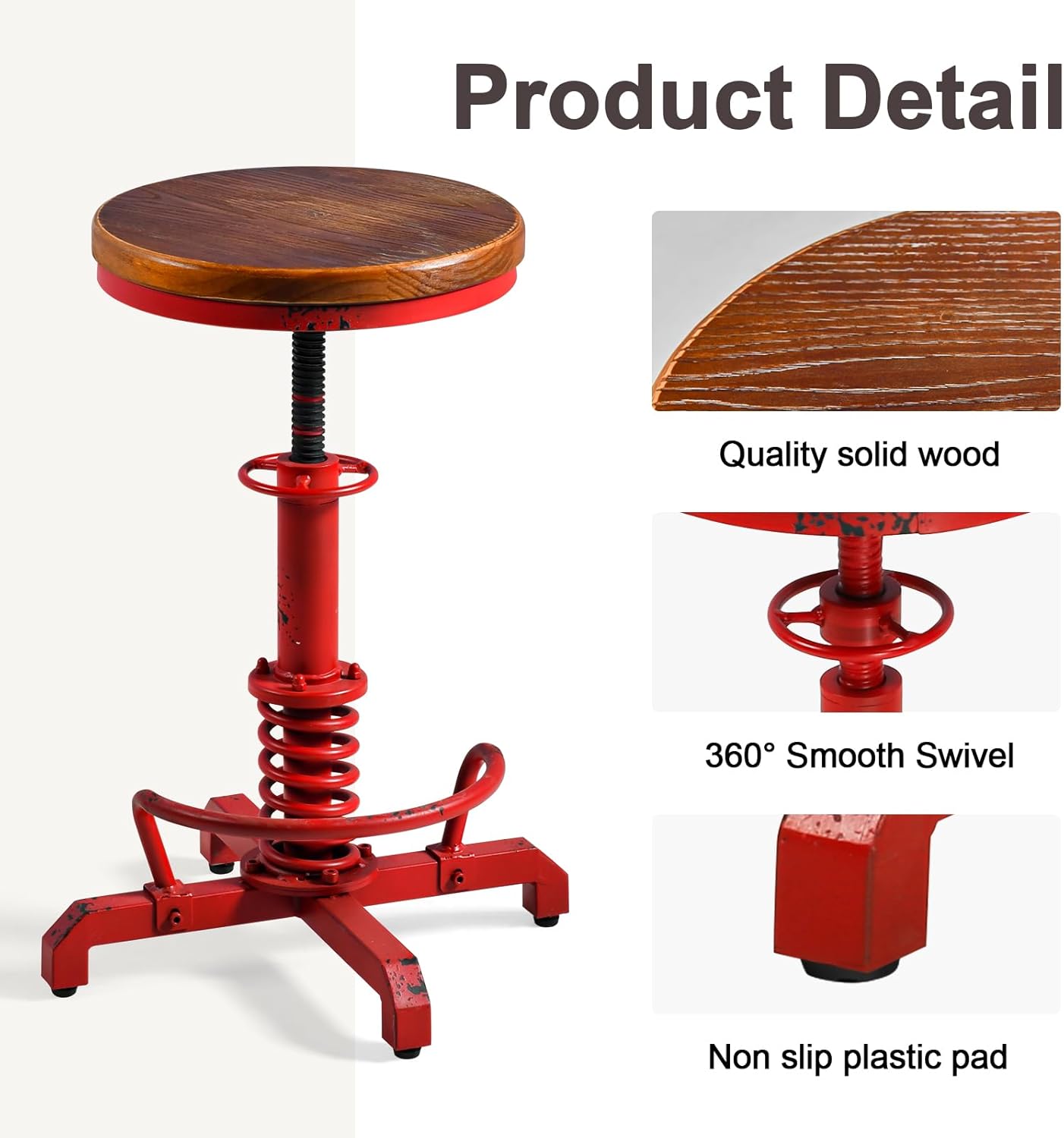 Product Detail

Quality solid wood

360° Smooth Swivel

Non slip plastic pad